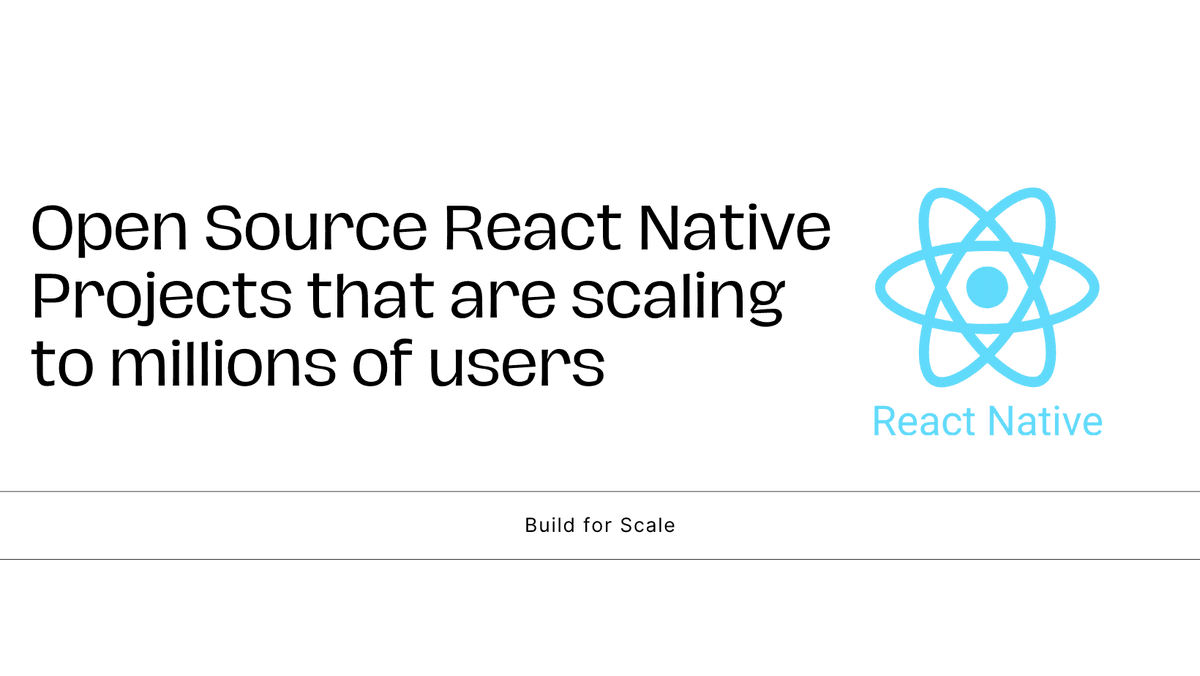 Open Source React Native Projects that are scaling to millions of users

React Native

Build for Scale